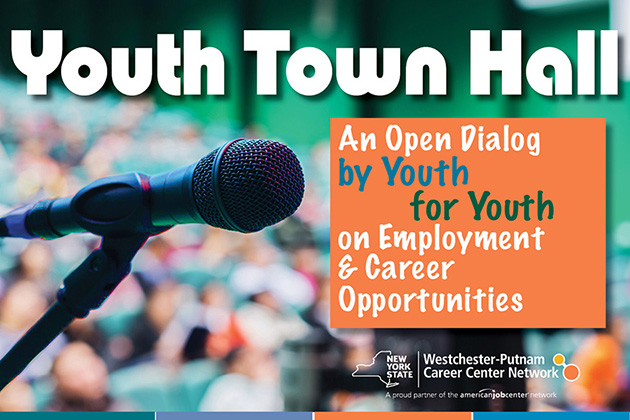 Youth Town Hall

An Open Dialog by Youth for Youth on Employment & Career Opportunities

NEW YORK STATE

Westchester-Putnam Career Center Network

A proud partner of the americanjobcenter network